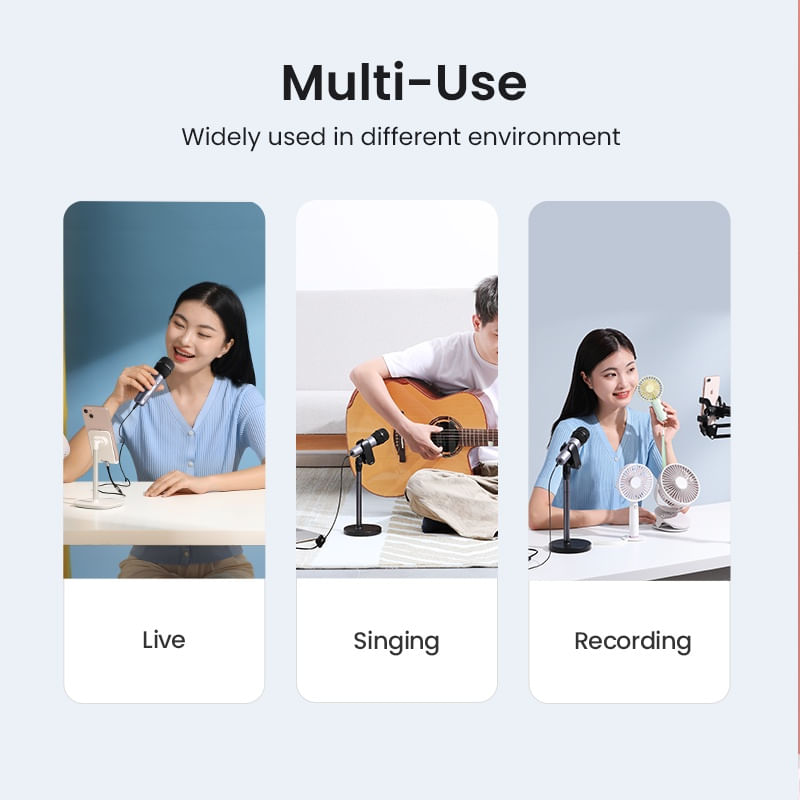 Multi-Use

Widely used in different environment

Live

Singing

Recording